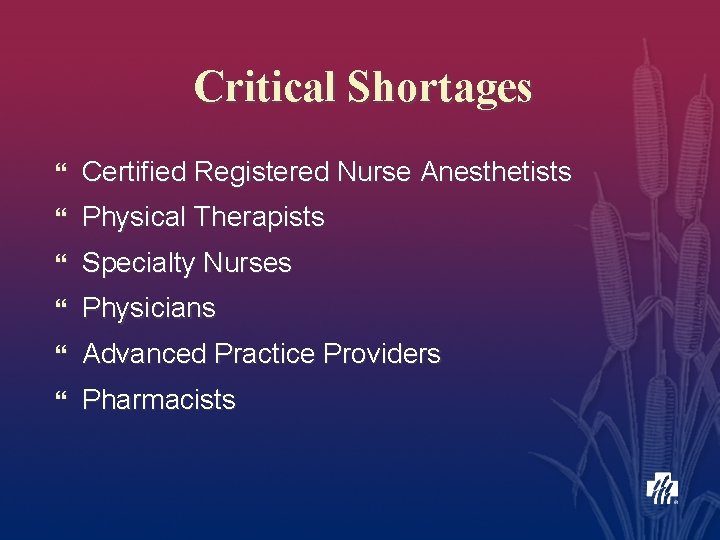 Critical Shortages

“ Certified Registered Nurse Anesthetists
“ Physical Therapists
“ Specialty Nurses
“ Physicians
“ Advanced Practice Providers
“ Pharmacists